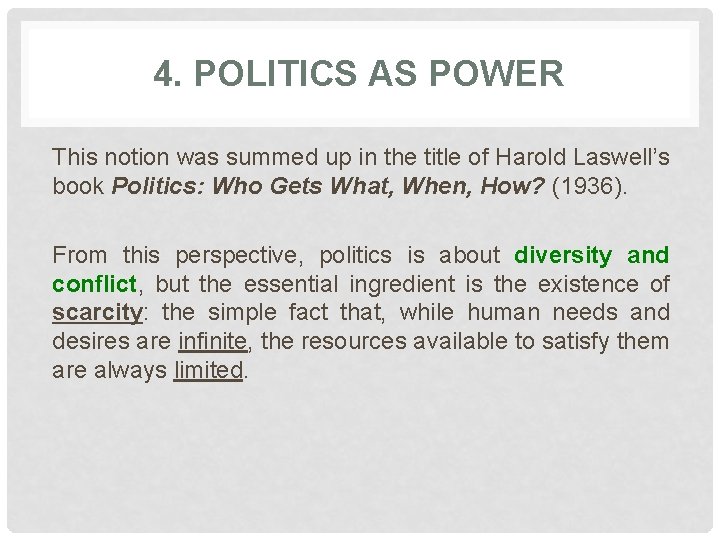 4. POLITICS AS POWER

This notion was summed up in the title of Harold Laswell's book Politics: Who Gets What, When, How? (1936).

From this perspective, politics is about diversity and conflict, but the essential ingredient is the existence of scarcity: the simple fact that, while human needs and desires are infinite, the resources available to satisfy them are always limited.